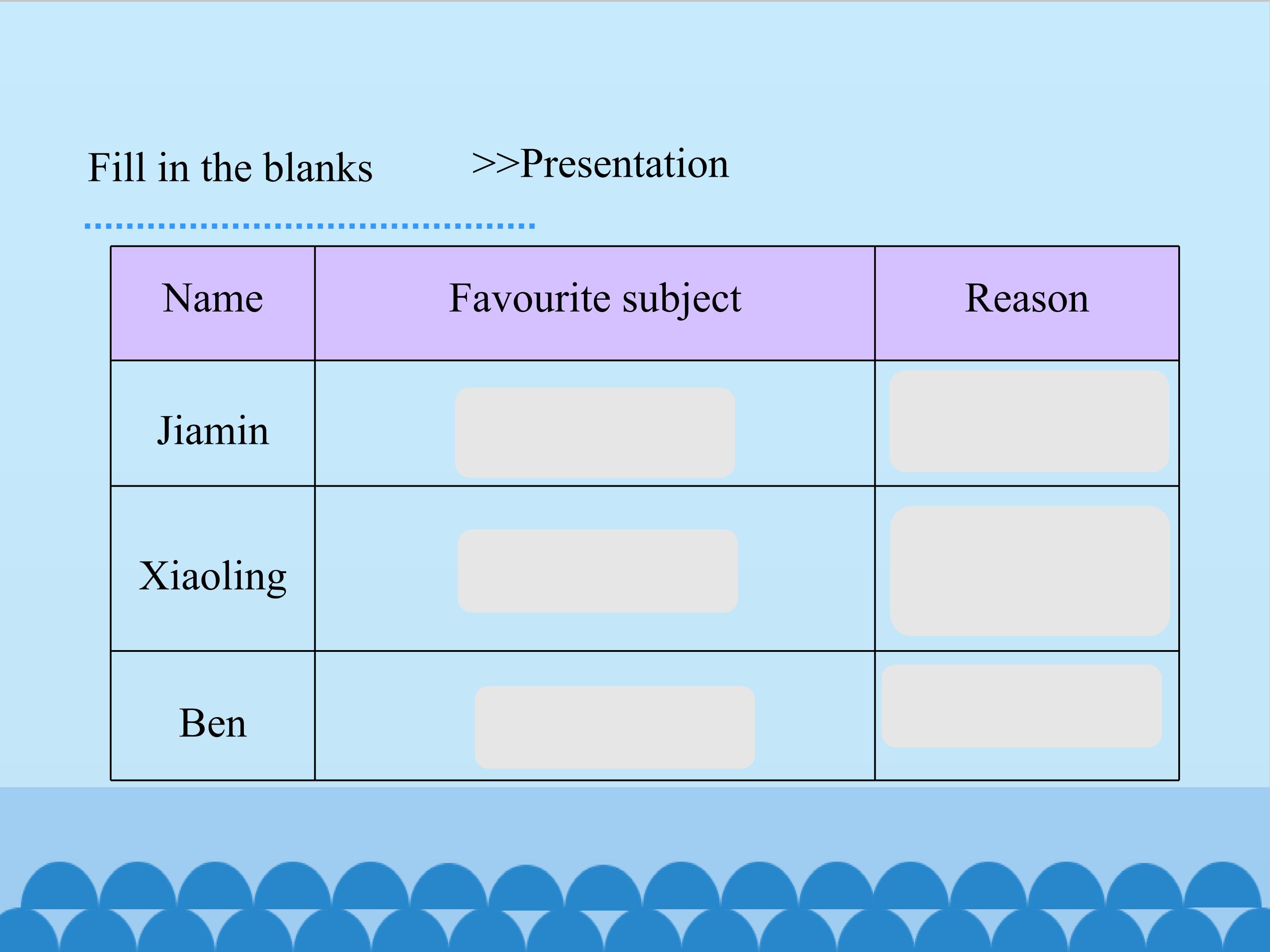 Fill in the blanks >>Presentation

| Name | Favourite subject | Reason |
|---|---|---|
| Jiamin |  |  |
| Xiaoling |  |  |
| Ben |  |  |